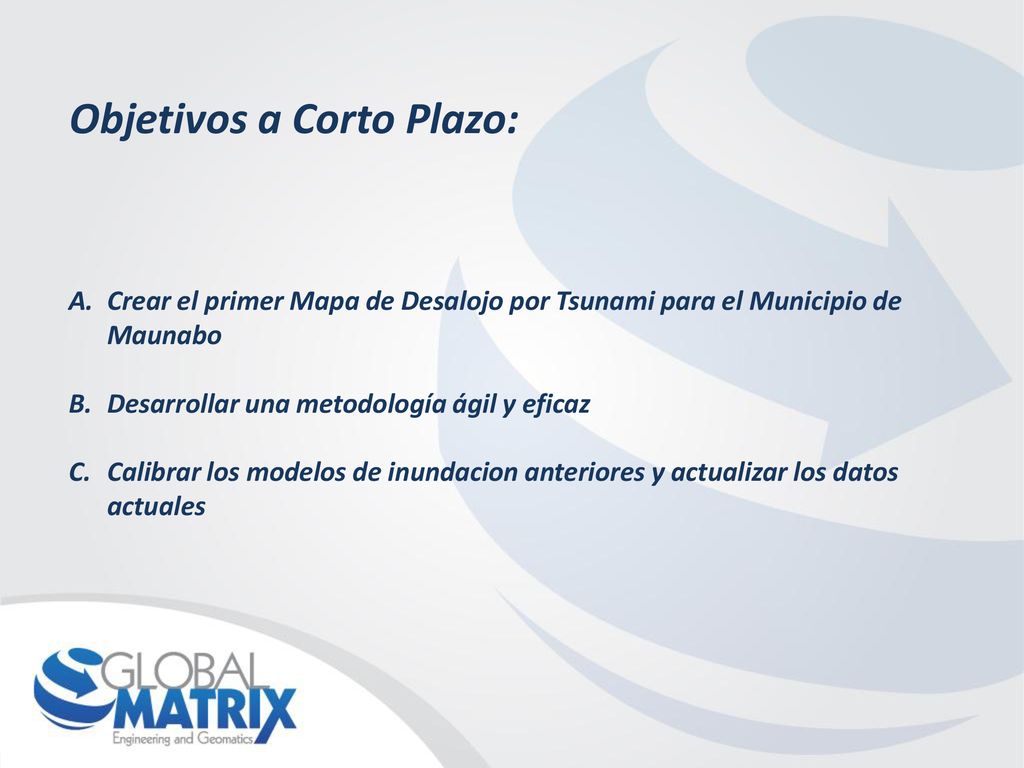 Objetivos a Corto Plazo:

A. Crear el primer Mapa de Desalojo por Tsunami para el Municipio de Maunabo

B. Desarrollar una metodología ágil y eficaz

C. Calibrar los modelos de inundacion anteriores y actualizar los datos actuales

GLOBAL MATRIX
Engineering and Geomatics